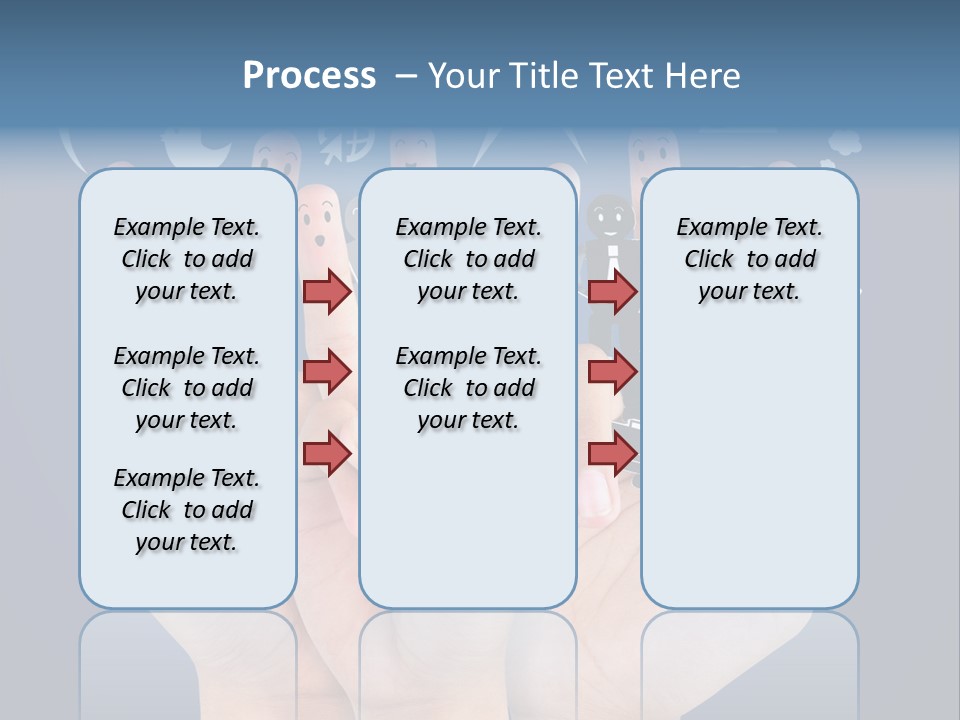 Process – Your Title Text Here

Example Text. Click to add your text.

Example Text. Click to add your text.

Example Text. Click to add your text.

Example Text. Click to add your text.

Example Text. Click to add your text.

Example Text. Click to add your text.